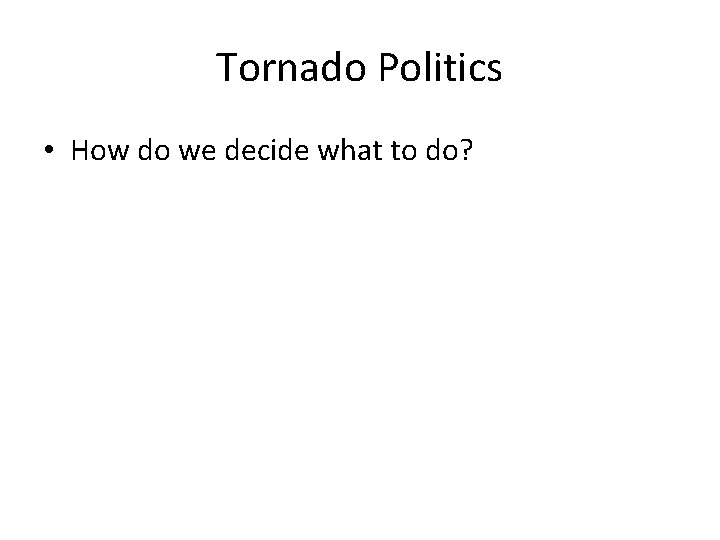 Tornado Politics

• How do we decide what to do?